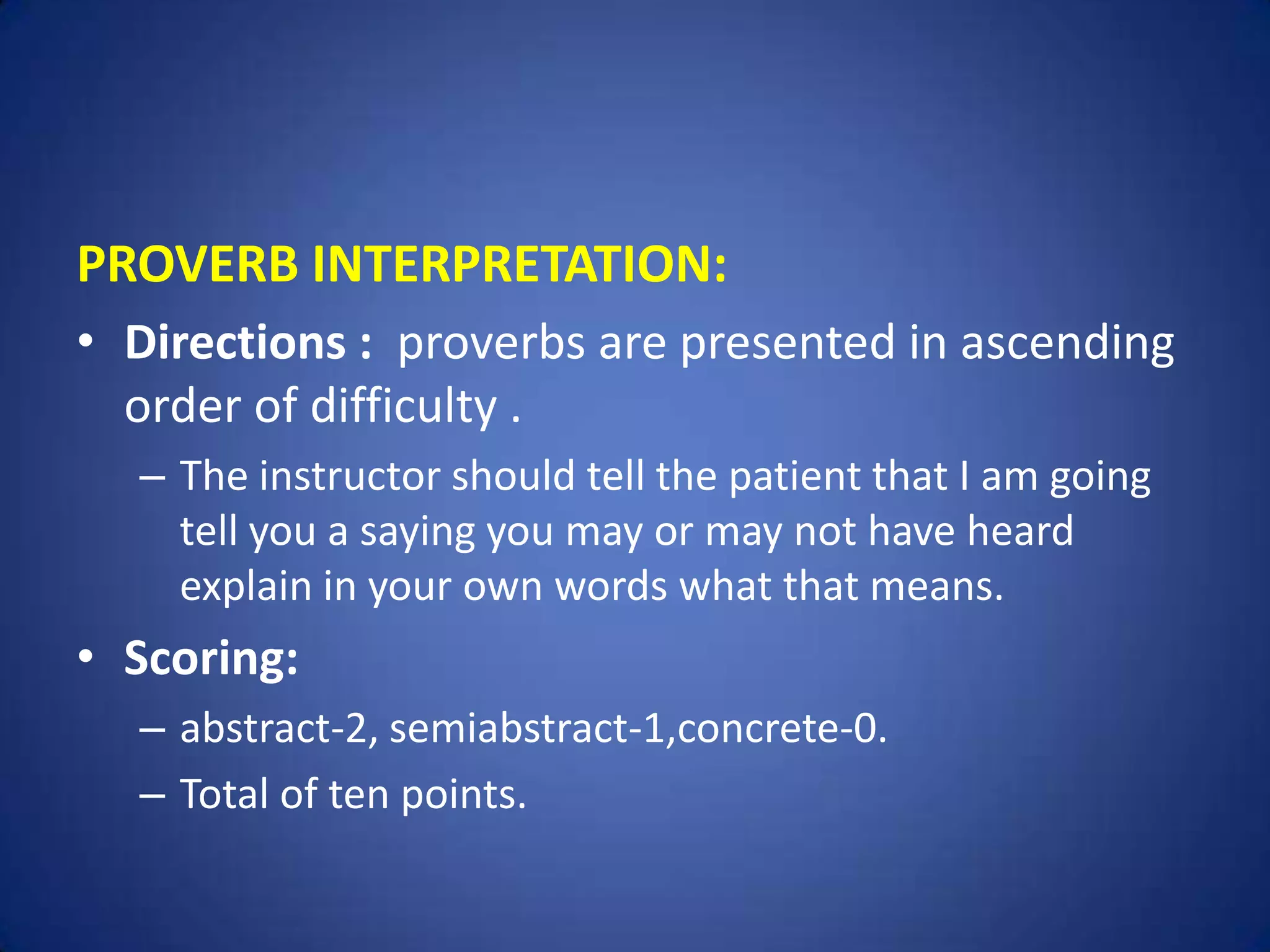 PROVERB INTERPRETATION:

• Directions : proverbs are presented in ascending order of difficulty .

– The instructor should tell the patient that I am going tell you a saying you may or may not have heard explain in your own words what that means.

• Scoring:

– abstract-2, semiabstract-1,concrete-0.

– Total of ten points.